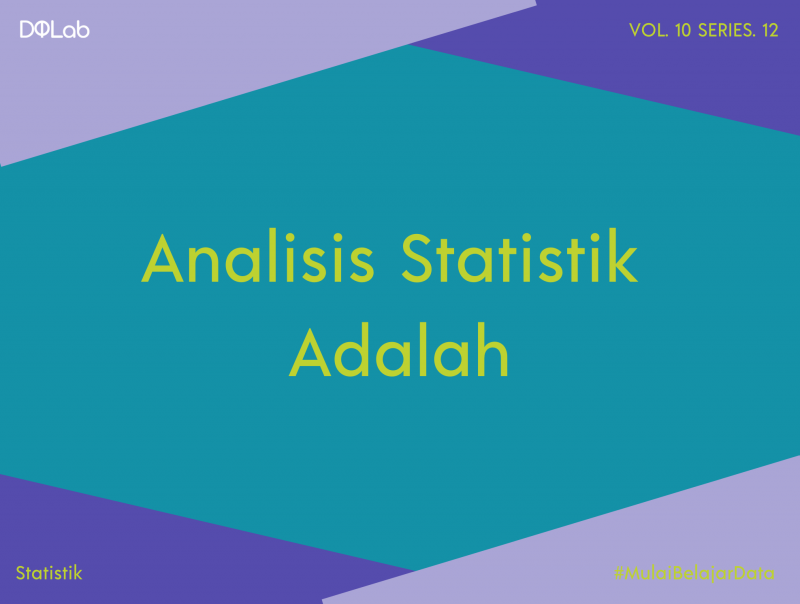 DQLab

VOL. 10 SERIES. 12

Analisis Statistik Adalah

Statistik

#MulaiBelajarData